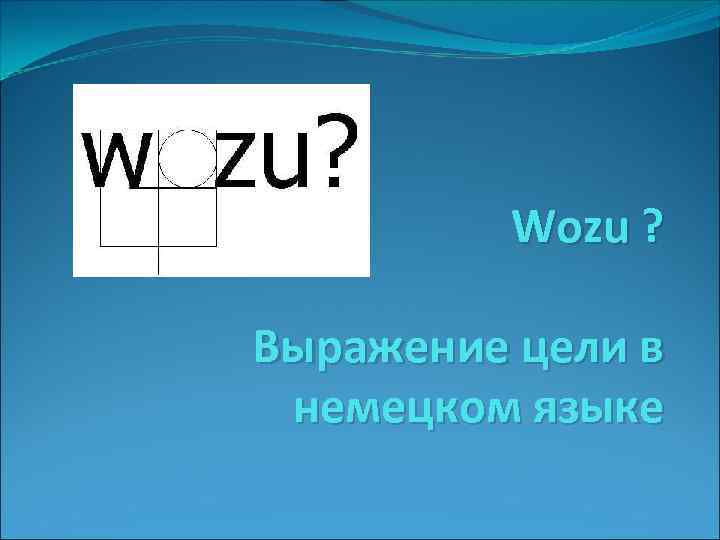 wozu?

Wozu ?

Выражение цели в немецком языке